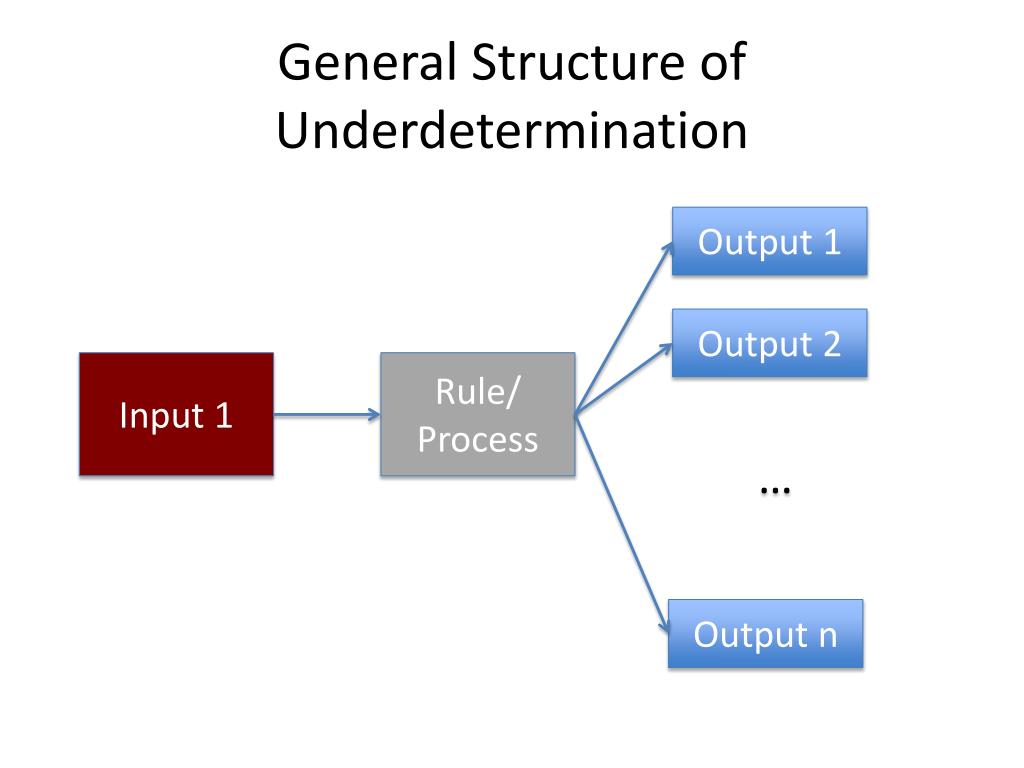 General Structure of Underdetermination

Input 1

Rule/ Process

Output 1

Output 2

…

Output n